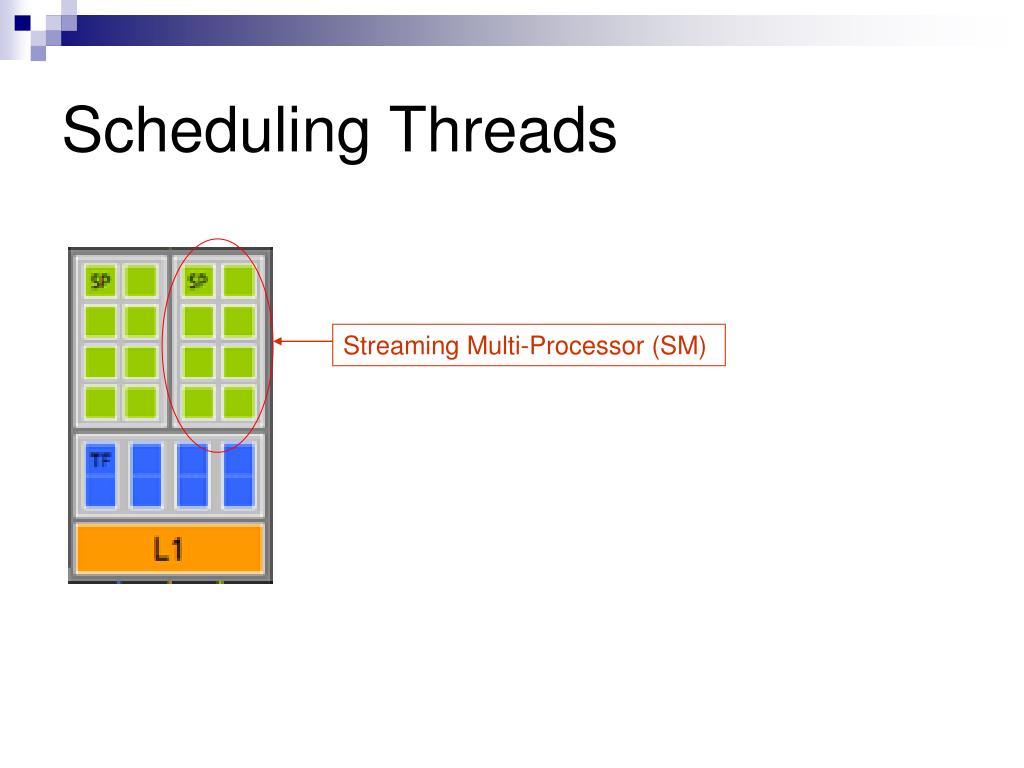 Scheduling Threads

SP
SP
TF
L1

Streaming Multi-Processor (SM)